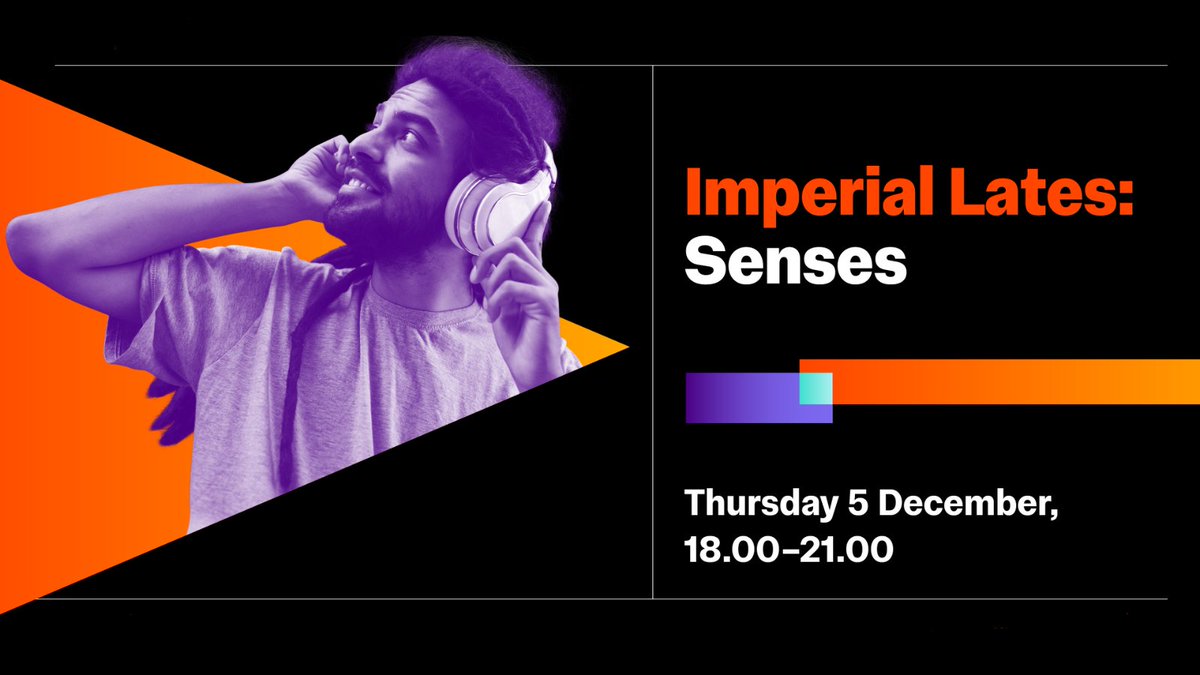 Imperial Lates:
Senses

Thursday 5 December,
18.00–21.00